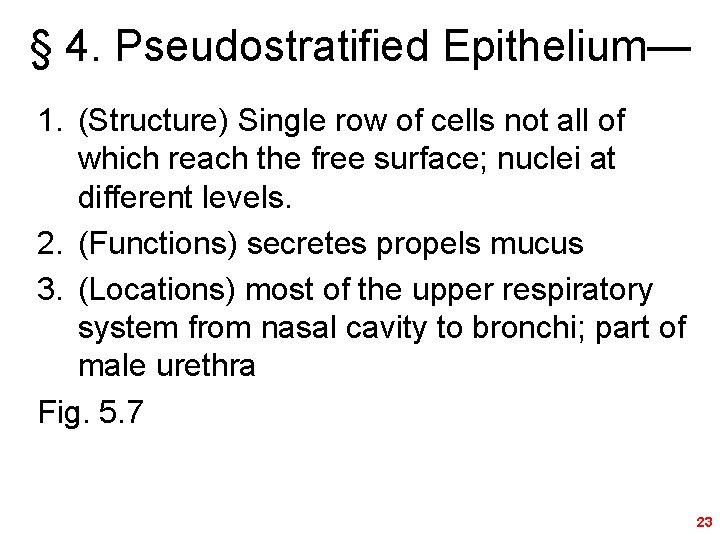 § 4. Pseudostratified Epithelium—

1. (Structure) Single row of cells not all of which reach the free surface; nuclei at different levels.
2. (Functions) secretes propels mucus
3. (Locations) most of the upper respiratory system from nasal cavity to bronchi; part of male urethra

Fig. 5.7

23